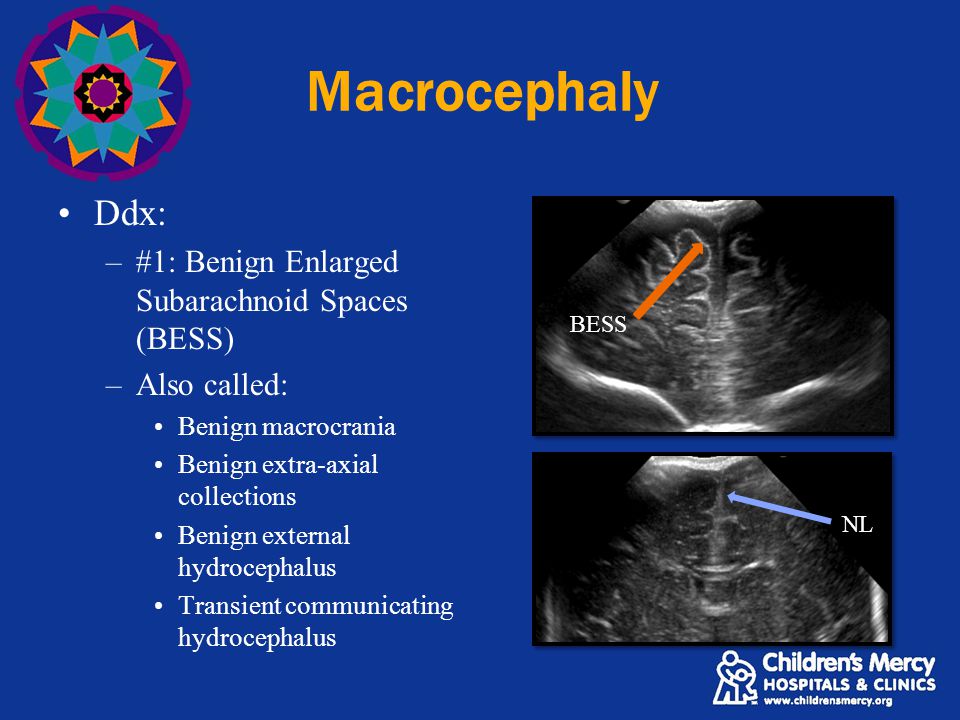 Macrocephaly

• Ddx:
  – #1: Benign Enlarged Subarachnoid Spaces (BESS)
  – Also called:
    • Benign macrocrania
    • Benign extra-axial collections
    • Benign external hydrocephalus
    • Transient communicating hydrocephalus

BESS

NL

Children's Mercy
HOSPITALS & CLINICS
www.childrensmercy.org